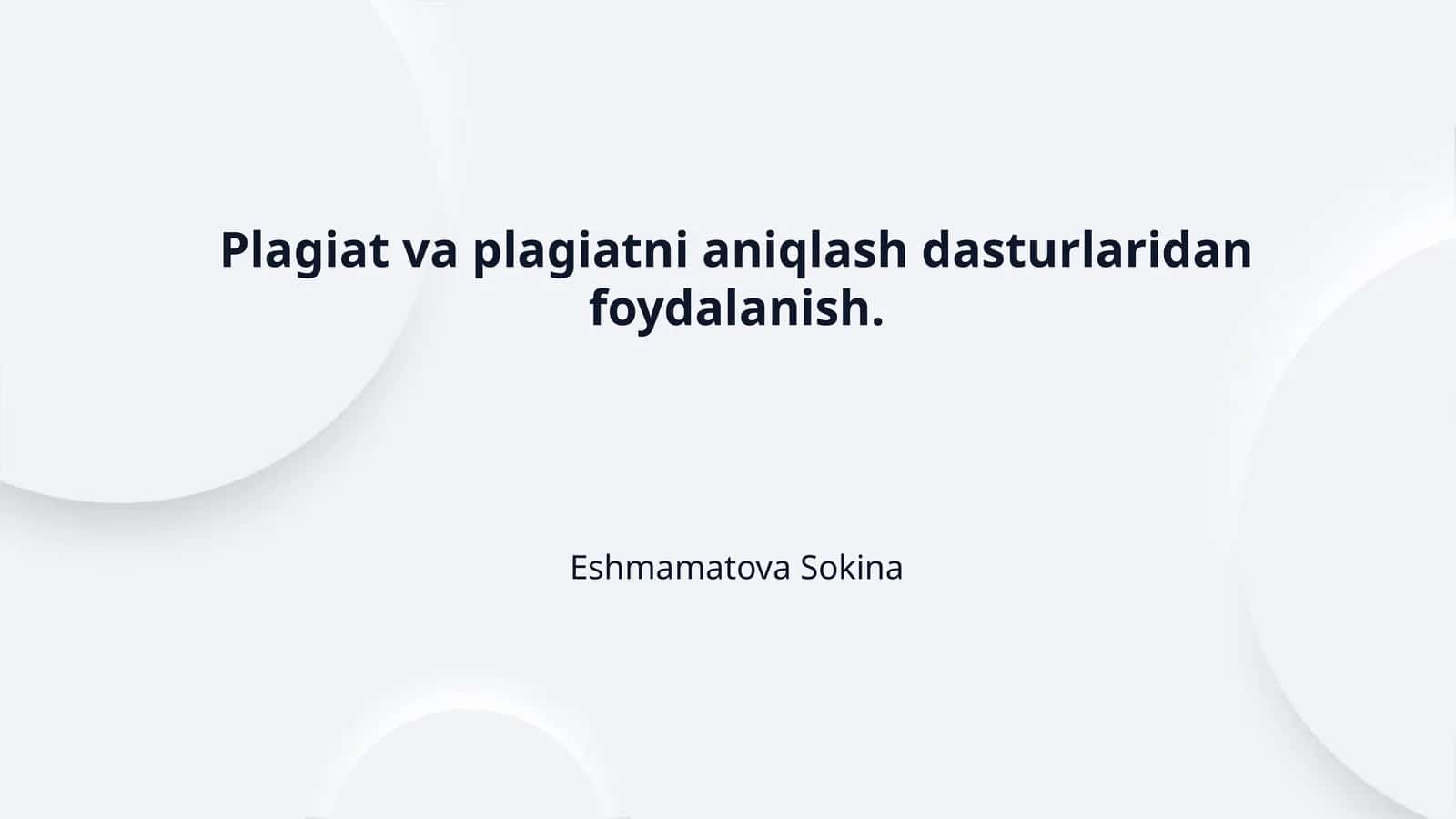 Plagiat va plagiatni aniqlash dasturlaridan foydalanish.

Eshmamatova Sokina